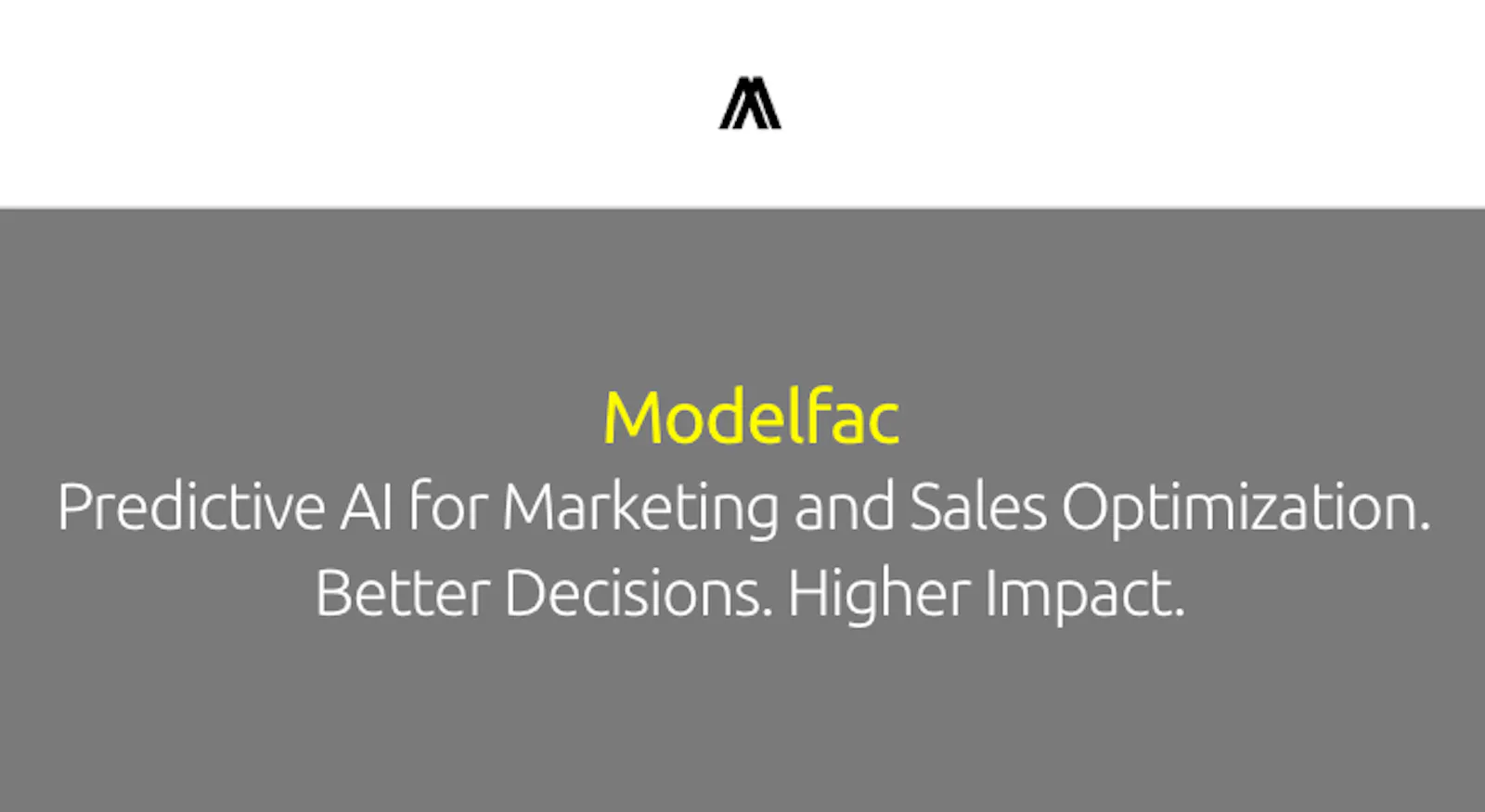 Modelfac

Predictive AI for Marketing and Sales Optimization.
Better Decisions. Higher Impact.